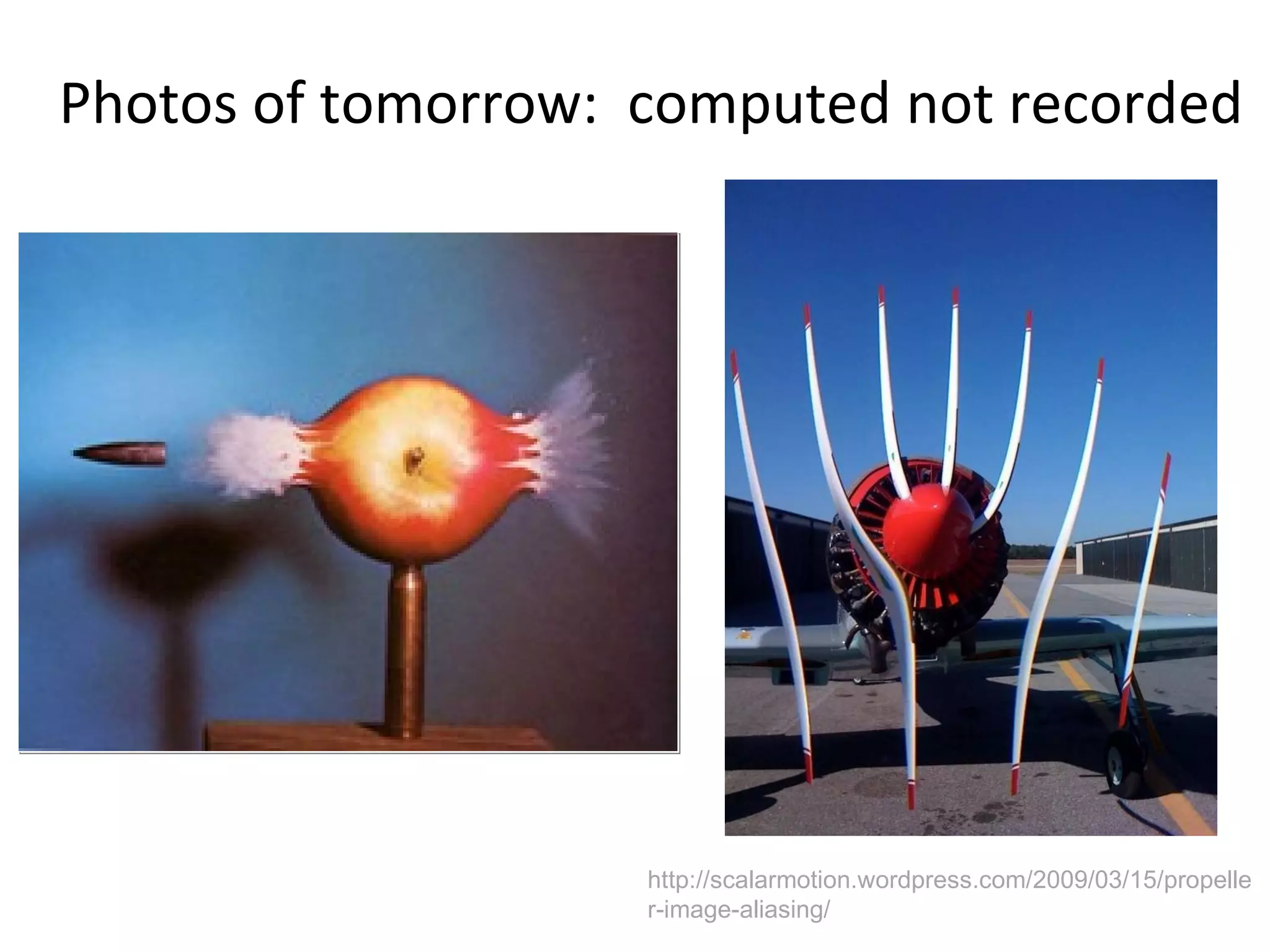 Photos of tomorrow: computed not recorded

http://scalarmotion.wordpress.com/2009/03/15/propeller-image-aliasing/